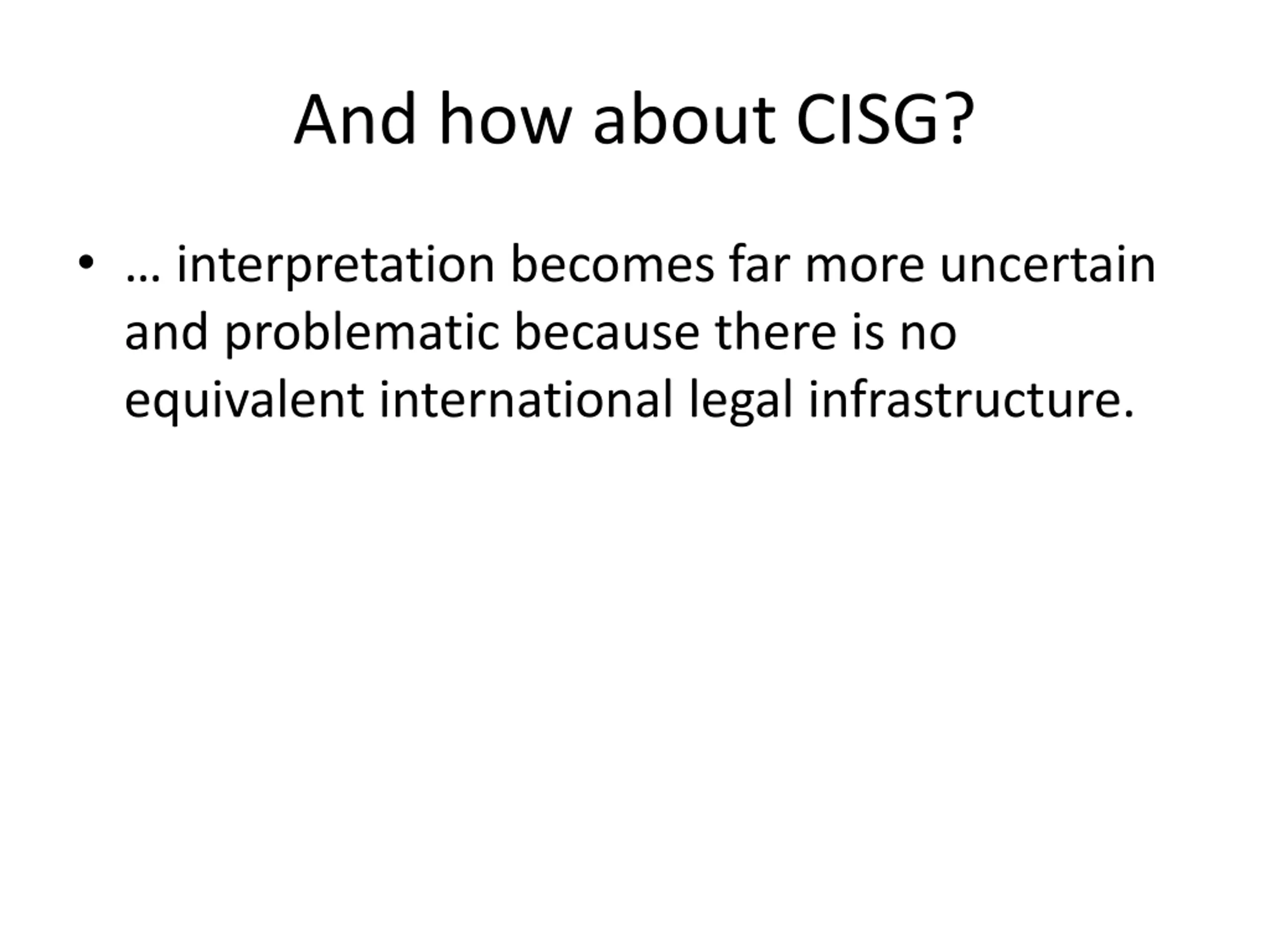 And how about CISG?

• … interpretation becomes far more uncertain and problematic because there is no equivalent international legal infrastructure.